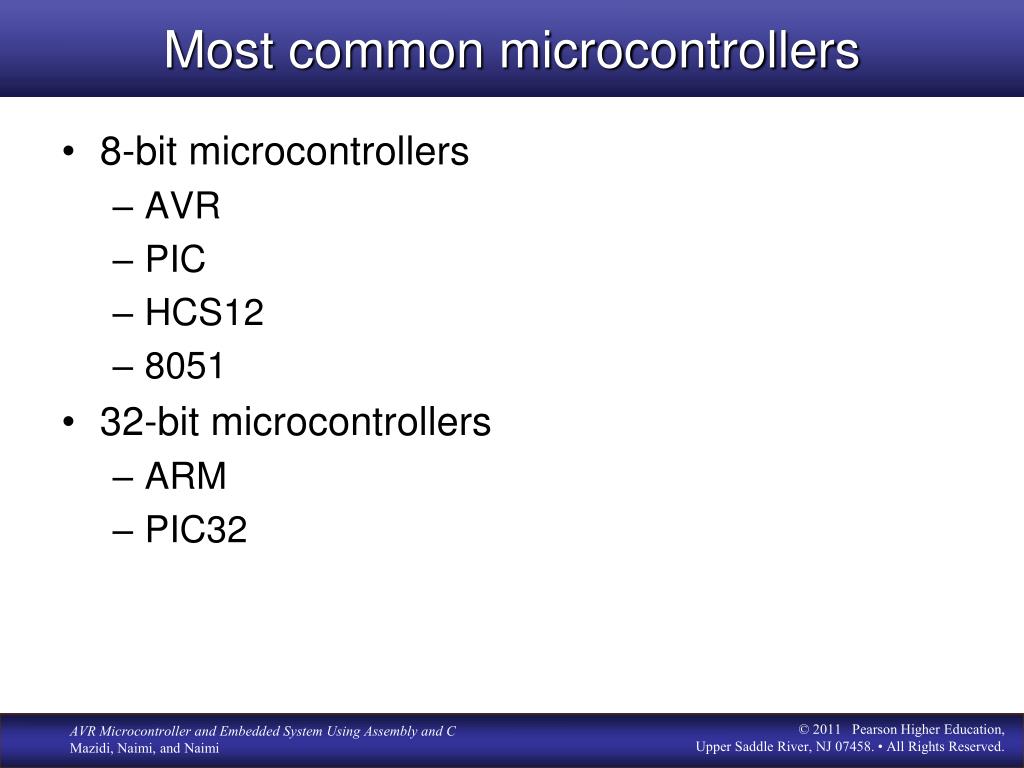 Most common microcontrollers

• 8-bit microcontrollers
  – AVR
  – PIC
  – HCS12
  – 8051
• 32-bit microcontrollers
  – ARM
  – PIC32

AVR Microcontroller and Embedded System Using Assembly and C
Mazidi, Naimi, and Naimi

© 2011 Pearson Higher Education,
Upper Saddle River, NJ 07458. • All Rights Reserved.